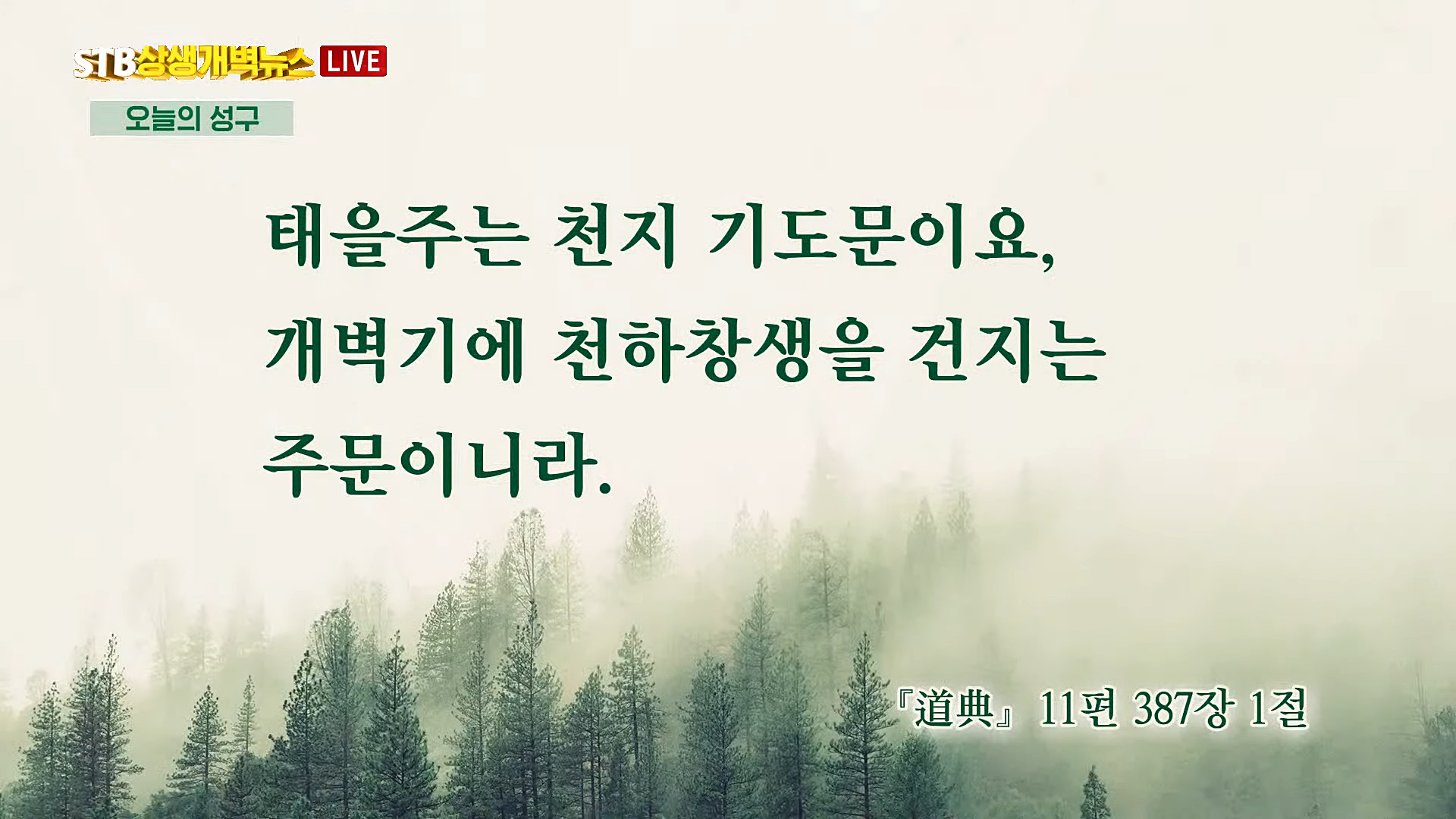 STB상생개벽뉴스 LIVE

오늘의 성구

태을주는 천지 기도문이요, 개벽기에 천하창생을 건지는 주문이니라.

『道典』 11편 387장 1절